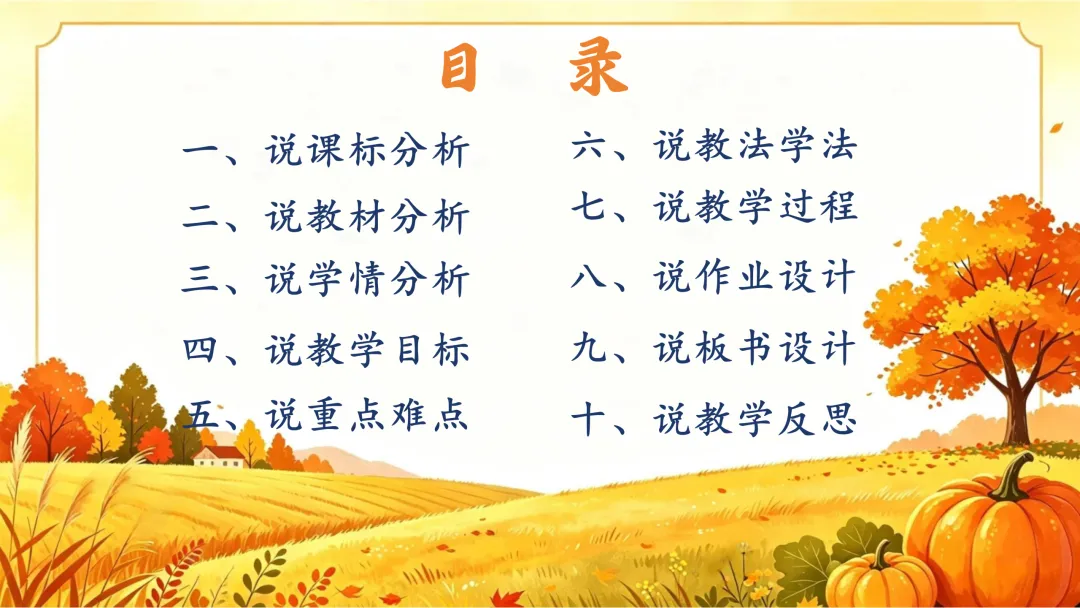 目 录

一、说课标分析
二、说教材分析
三、说学情分析
四、说教学目标
五、说重点难点

六、说教法学法
七、说教学过程
八、说作业设计
九、说板书设计
十、说教学反思